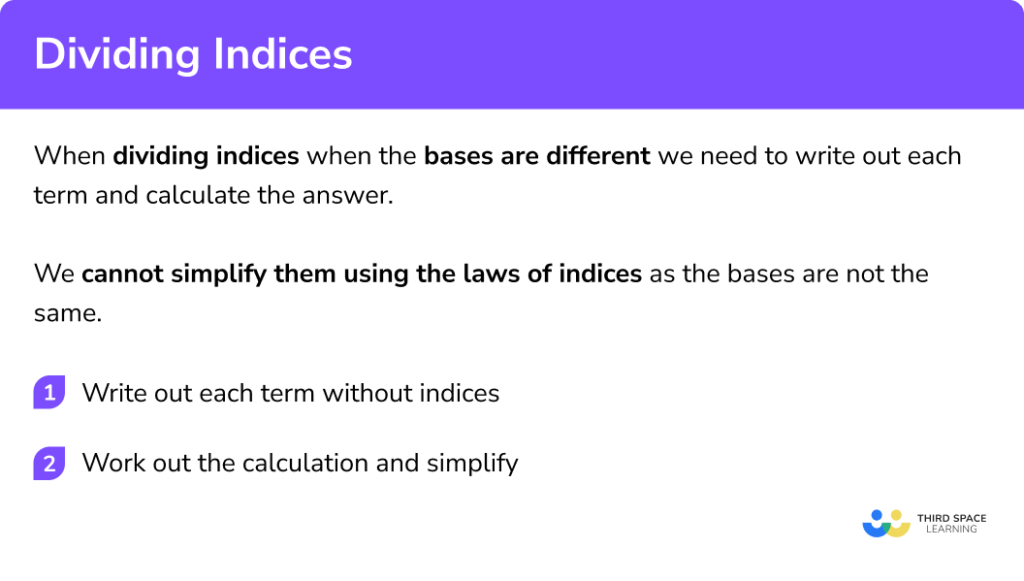 Dividing Indices

When dividing indices when the bases are different we need to write out each term and calculate the answer.

We cannot simplify them using the laws of indices as the bases are not the same.

1 Write out each term without indices

2 Work out the calculation and simplify

THIRD SPACE LEARNING